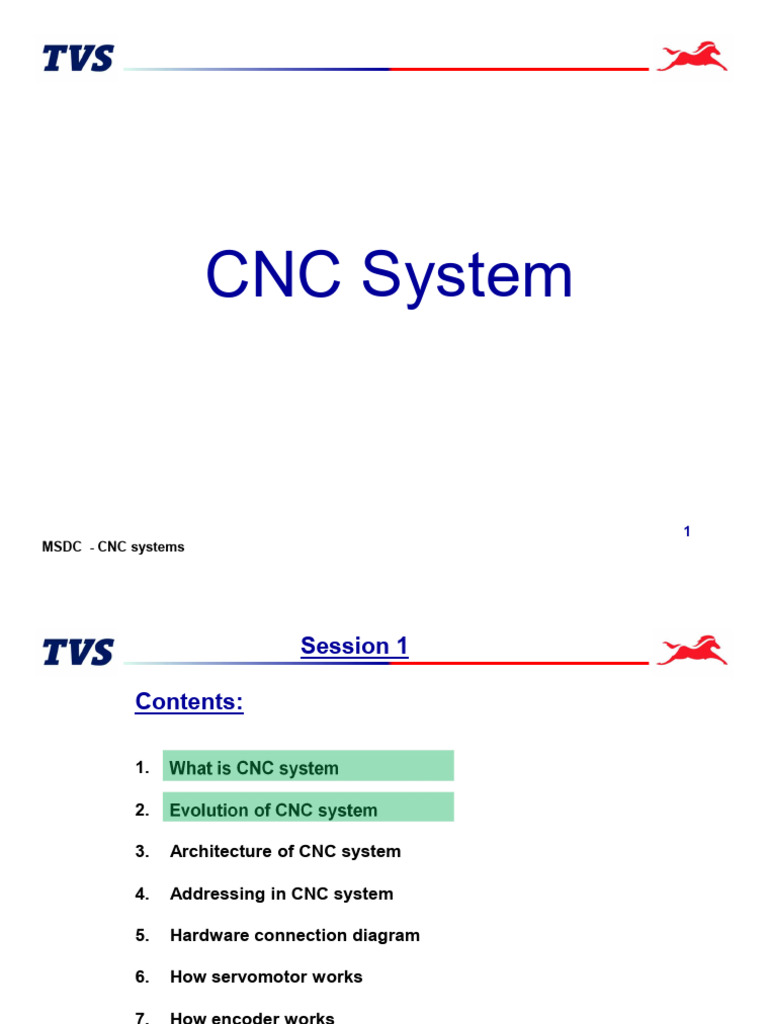 TVS

CNC System

1

MSDC - CNC systems

TVS

Session 1

Contents:

1. What is CNC system

2. Evolution of CNC system

3. Architecture of CNC system

4. Addressing in CNC system

5. Hardware connection diagram

6. How servomotor works

7. How encoder works